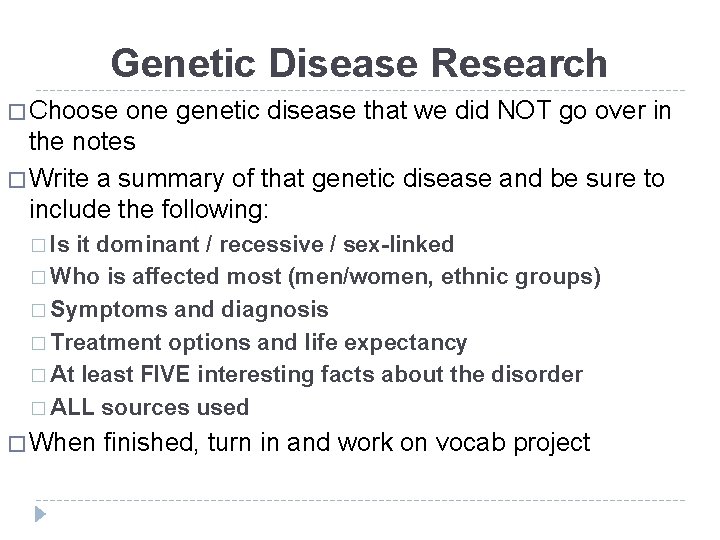 Genetic Disease Research

□ Choose one genetic disease that we did NOT go over in the notes

□ Write a summary of that genetic disease and be sure to include the following:

□ Is it dominant / recessive / sex-linked
□ Who is affected most (men/women, ethnic groups)
□ Symptoms and diagnosis
□ Treatment options and life expectancy
□ At least FIVE interesting facts about the disorder
□ ALL sources used

□ When finished, turn in and work on vocab project